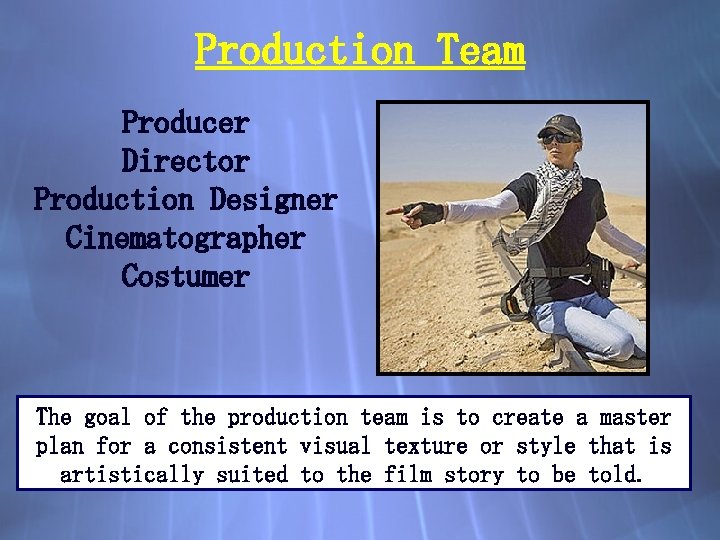 Production Team

Producer
Director
Production Designer
Cinematographer
Costumer

The goal of the production team is to create a master plan for a consistent visual texture or style that is artistically suited to the film story to be told.